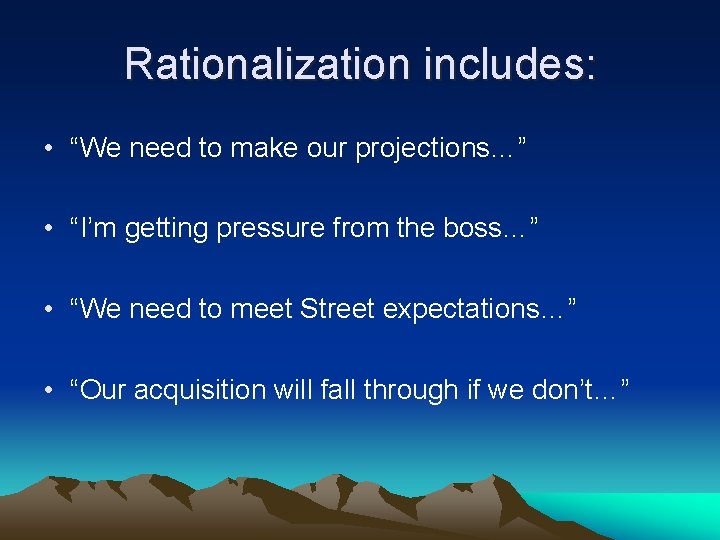 Rationalization includes:

• “We need to make our projections…”

• “I’m getting pressure from the boss…”

• “We need to meet Street expectations…”

• “Our acquisition will fall through if we don’t…”